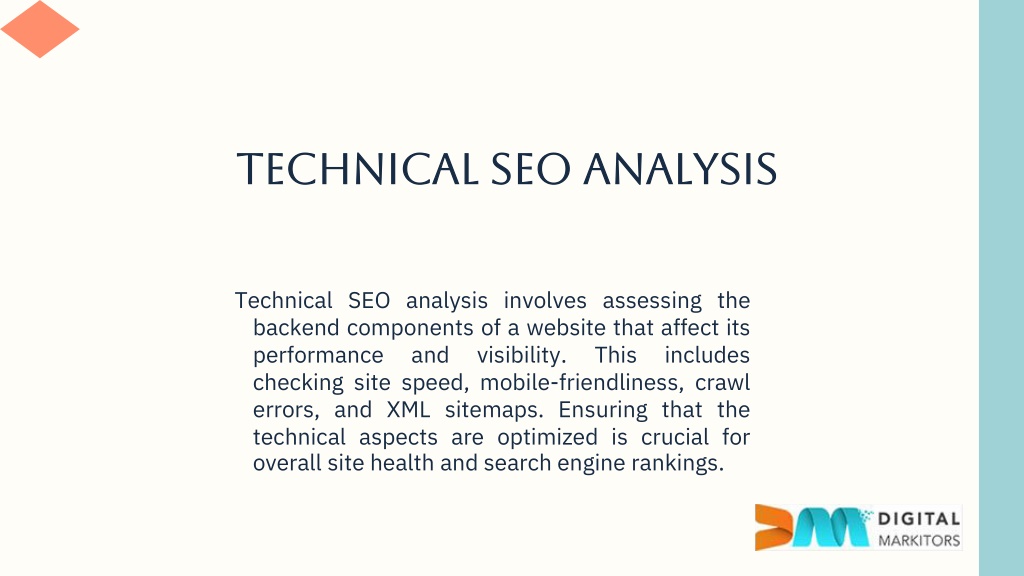 TECHNICAL SEO ANALYSIS

Technical SEO analysis involves assessing the backend components of a website that affect its performance and visibility. This includes checking site speed, mobile-friendliness, crawl errors, and XML sitemaps. Ensuring that the technical aspects are optimized is crucial for overall site health and search engine rankings.

DIGITAL
MARKITORS